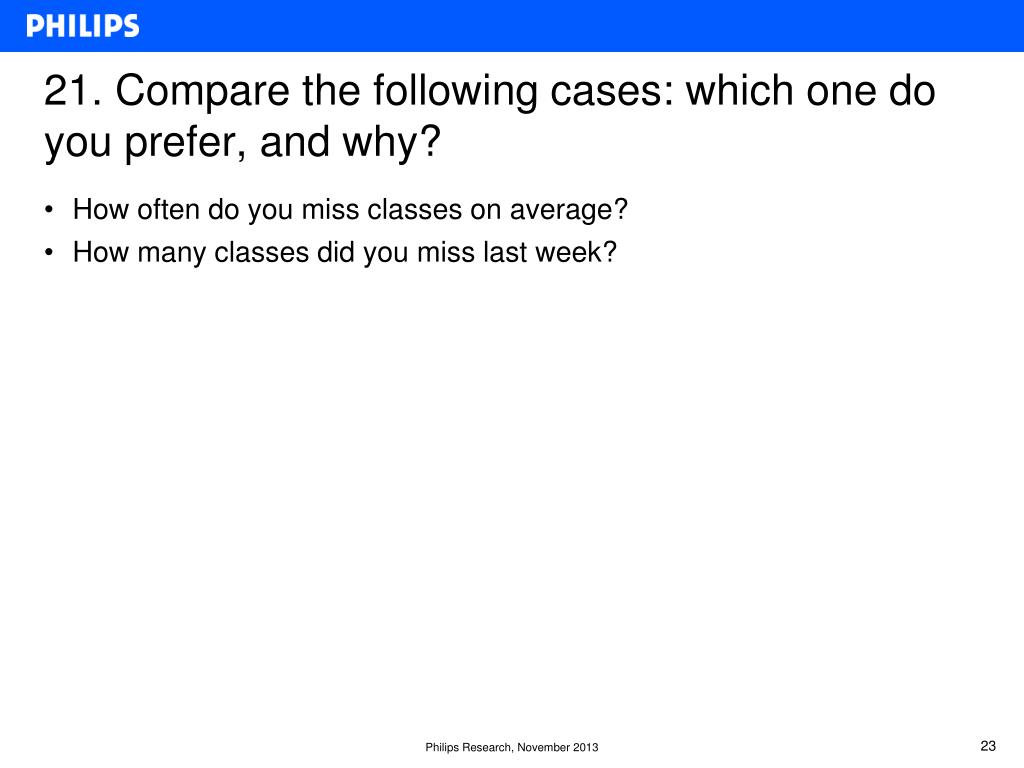 PHILIPS

21. Compare the following cases: which one do you prefer, and why?

• How often do you miss classes on average?
• How many classes did you miss last week?

Philips Research, November 2013

23